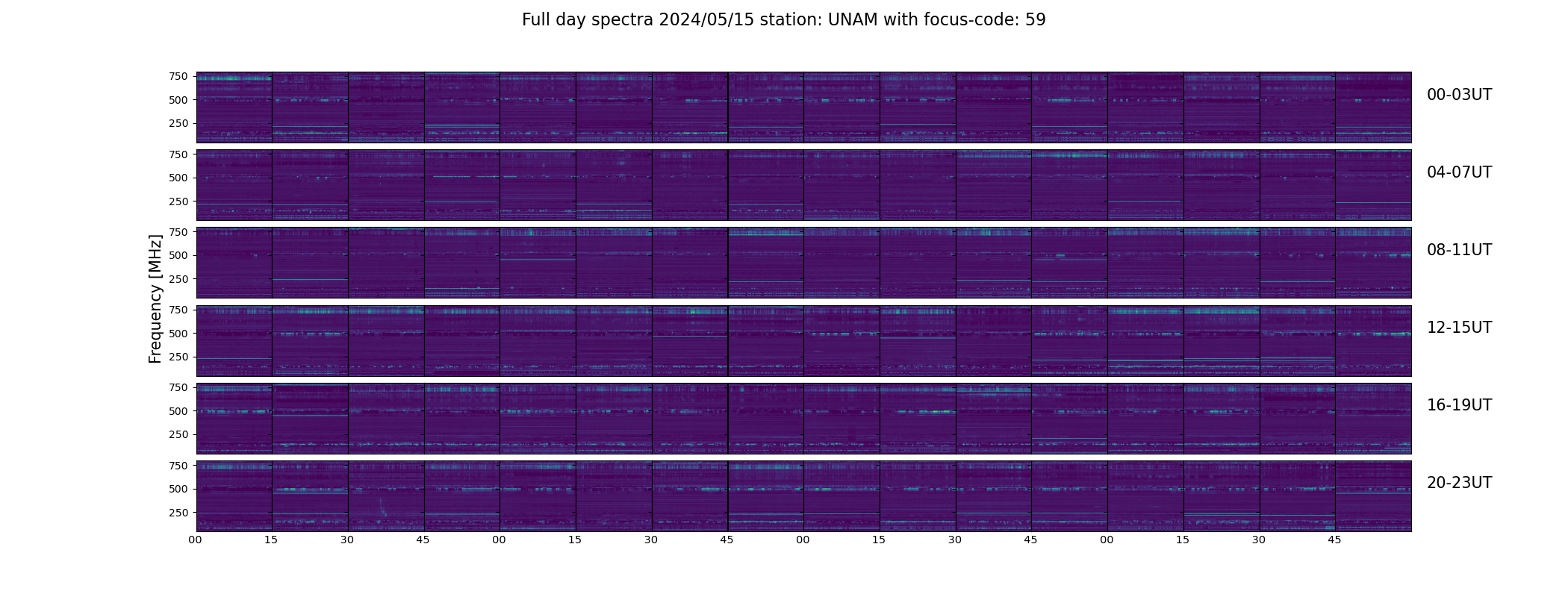 Full day spectra 2024/05/15 station: UNAM with focus-code: 59

Frequency [MHz]

750
500
250
00-03UT

750
500
250
04-07UT

750
500
250
08-11UT

750
500
250
12-15UT

750
500
250
16-19UT

750
500
250
20-23UT

00 15 30 45 00 15 30 45 00 15 30 45 00 15 30 45